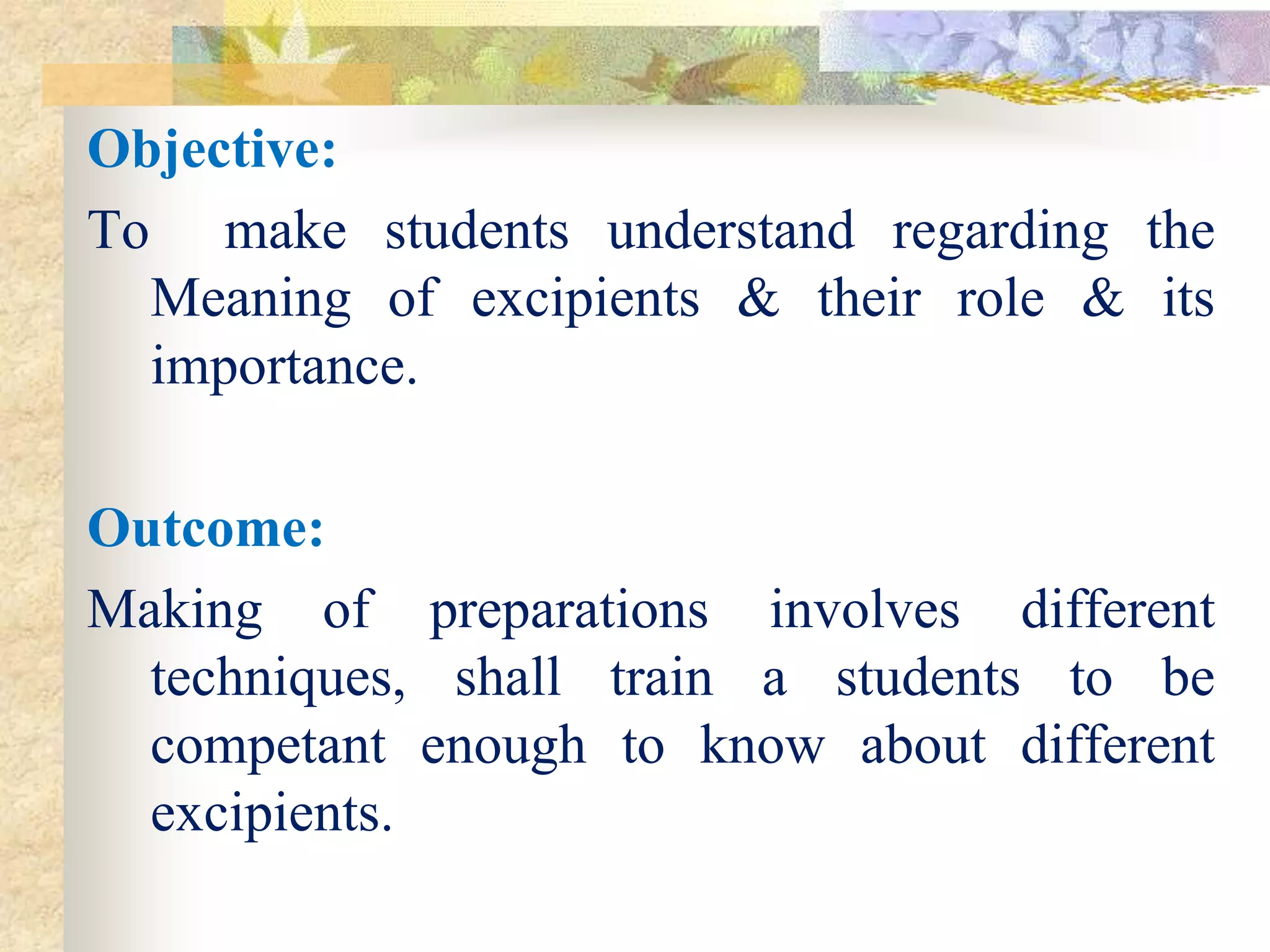 Objective:

To make students understand regarding the Meaning of excipients & their role & its importance.

Outcome:

Making of preparations involves different techniques, shall train a students to be competant enough to know about different excipients.